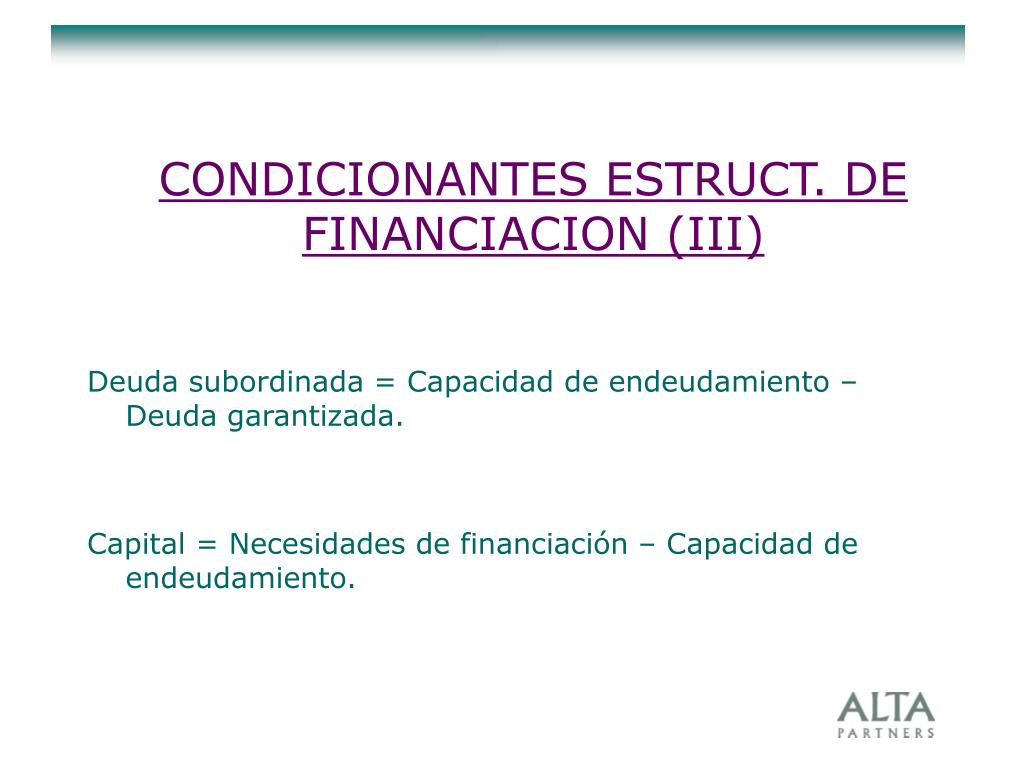 CONDICIONANTES ESTRUCT. DE FINANCIACION (III)

Deuda subordinada = Capacidad de endeudamiento – Deuda garantizada.

Capital = Necesidades de financiación – Capacidad de endeudamiento.

ALTA
PARTNERS